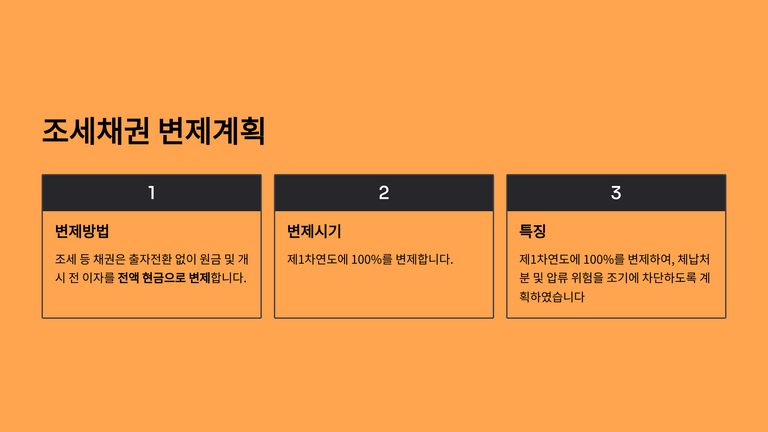 조세채권 변제계획

1

변제방법

조세 등 채권은 출자전환 없이 원금 및 개시 전 이자를 전액 현금으로 변제합니다.

2

변제시기

제1차연도에 100%를 변제합니다.

3

특징

제1차연도에 100%를 변제하여, 체납처분 및 압류 위험을 조기에 차단하도록 계획하였습니다